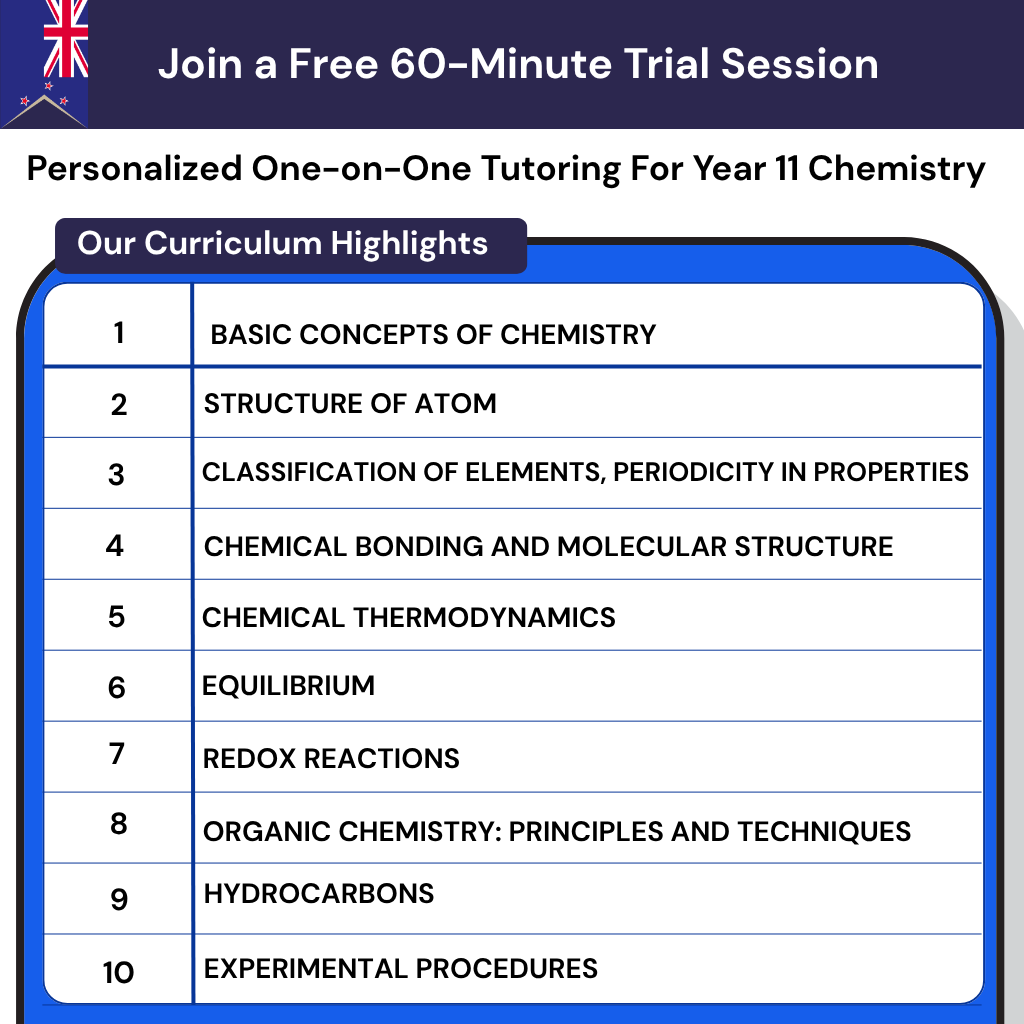 Join a Free 60-Minute Trial Session

Personalized One-on-One Tutoring For Year 11 Chemistry

Our Curriculum Highlights

| 1 | BASIC CONCEPTS OF CHEMISTRY |
|---|---|
| 2 | STRUCTURE OF ATOM |
| 3 | CLASSIFICATION OF ELEMENTS, PERIODICITY IN PROPERTIES |
| 4 | CHEMICAL BONDING AND MOLECULAR STRUCTURE |
| 5 | CHEMICAL THERMODYNAMICS |
| 6 | EQUILIBRIUM |
| 7 | REDOX REACTIONS |
| 8 | ORGANIC CHEMISTRY: PRINCIPLES AND TECHNIQUES |
| 9 | HYDROCARBONS |
| 10 | EXPERIMENTAL PROCEDURES |